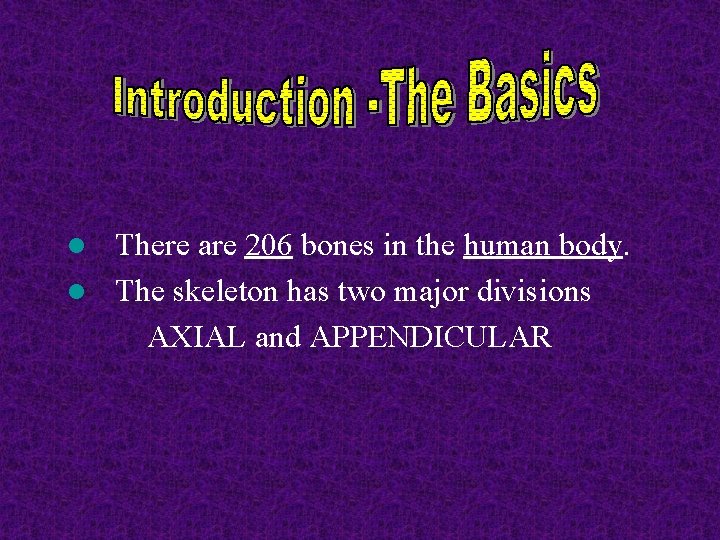 Introduction -The Basics

- There are 206 bones in the human body.
- The skeleton has two major divisions
  AXIAL and APPENDICULAR